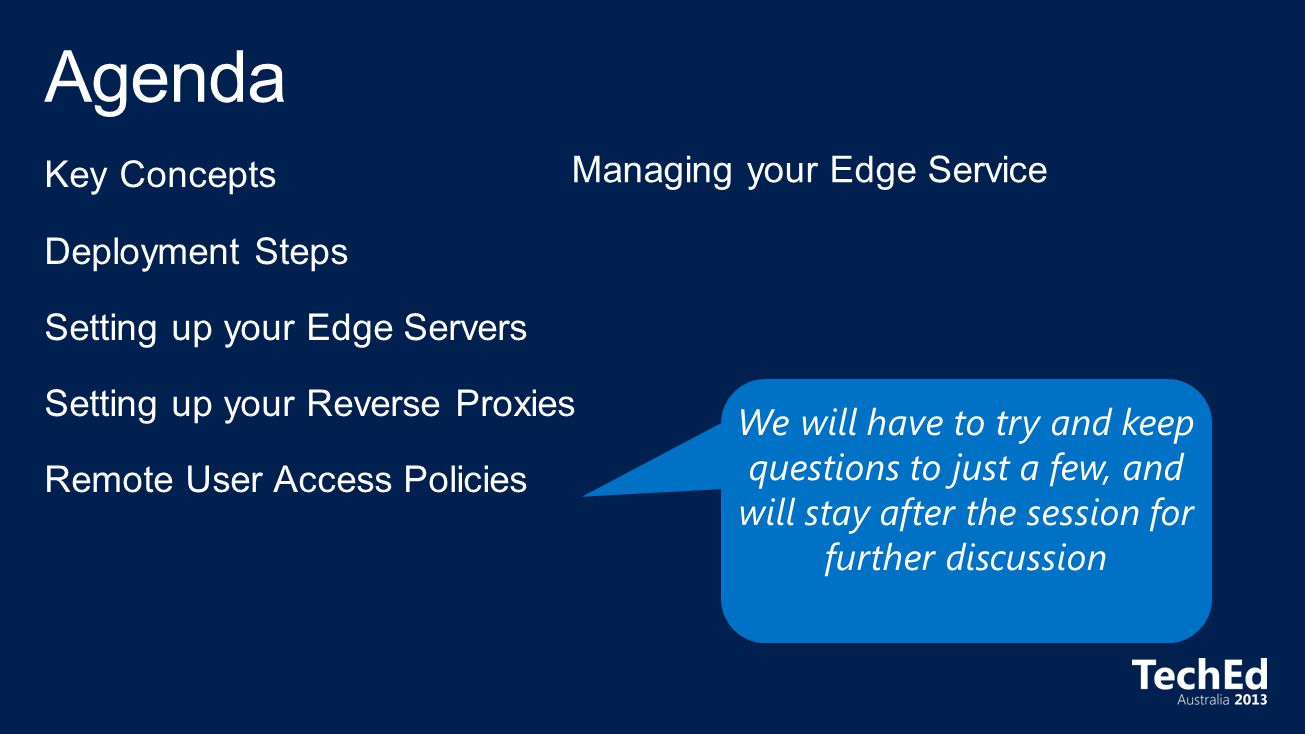 Agenda

Key Concepts

Deployment Steps

Setting up your Edge Servers

Setting up your Reverse Proxies

Remote User Access Policies

Managing your Edge Service

We will have to try and keep questions to just a few, and will stay after the session for further discussion

TechEd Australia 2013